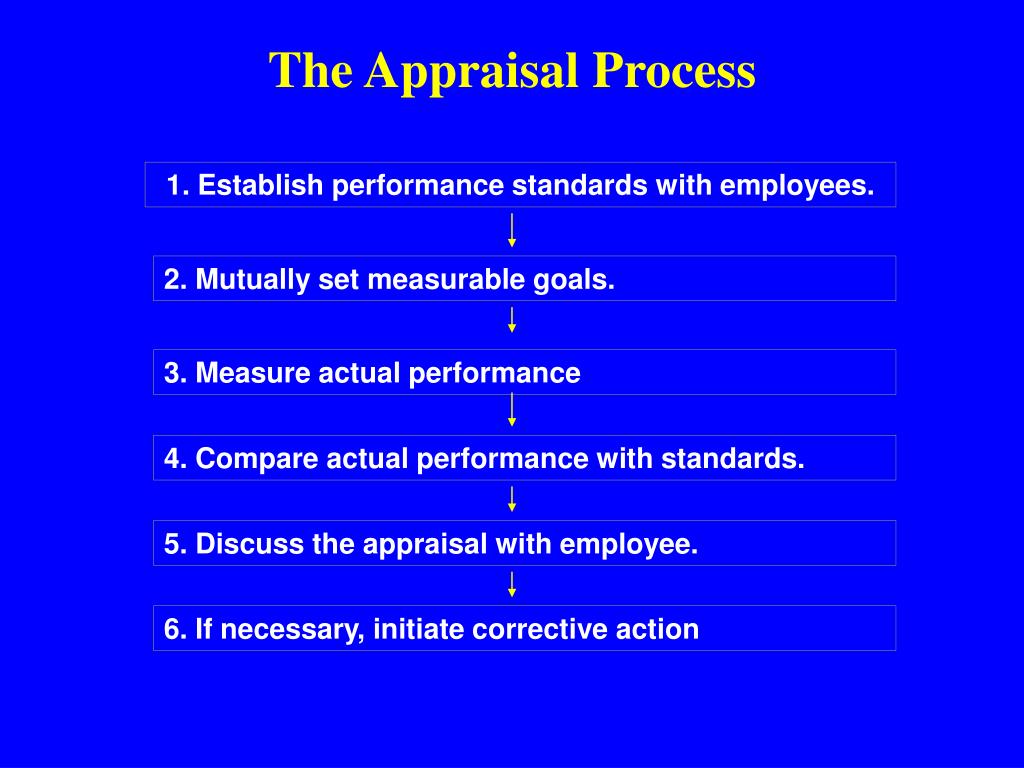 The Appraisal Process

1. Establish performance standards with employees.

2. Mutually set measurable goals.

3. Measure actual performance

4. Compare actual performance with standards.

5. Discuss the appraisal with employee.

6. If necessary, initiate corrective action